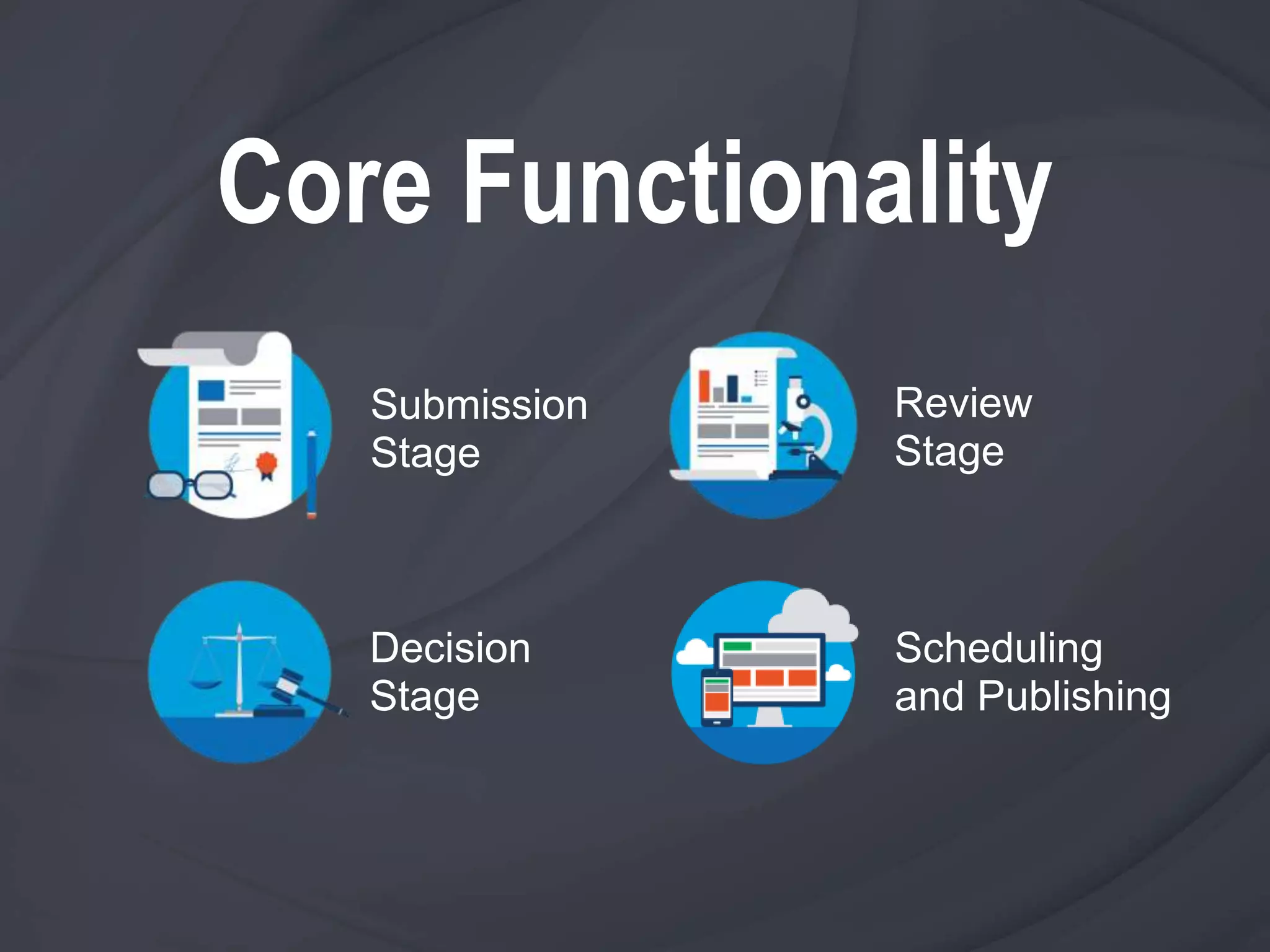 Core Functionality

Submission Stage

Review Stage

Decision Stage

Scheduling and Publishing